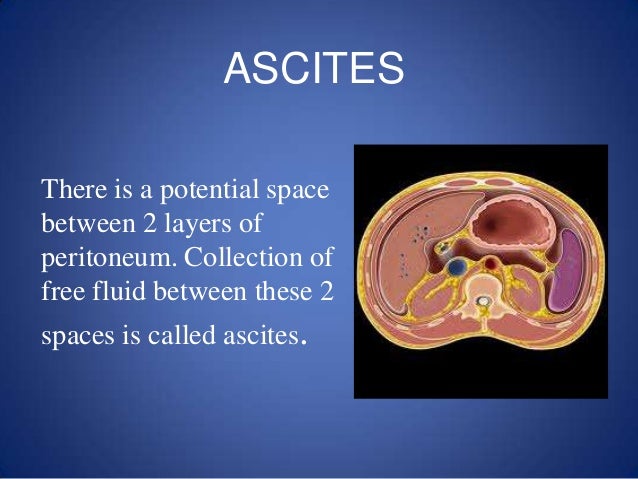 ASCITES

There is a potential space between 2 layers of peritoneum. Collection of free fluid between these 2 spaces is called ascites.